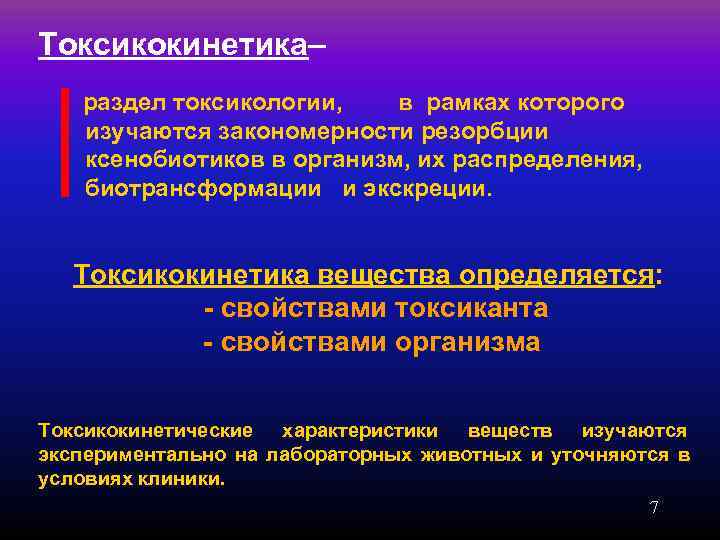 Токсикокинетика–

раздел токсикологии, в рамках которого изучаются закономерности резорбции ксенобиотиков в организм, их распределения, биотрансформации и экскреции.

Токсикокинетика вещества определяется:
- свойствами токсиканта
- свойствами организма

Токсикокинетические характеристики веществ изучаются экспериментально на лабораторных животных и уточняются в условиях клиники.

7